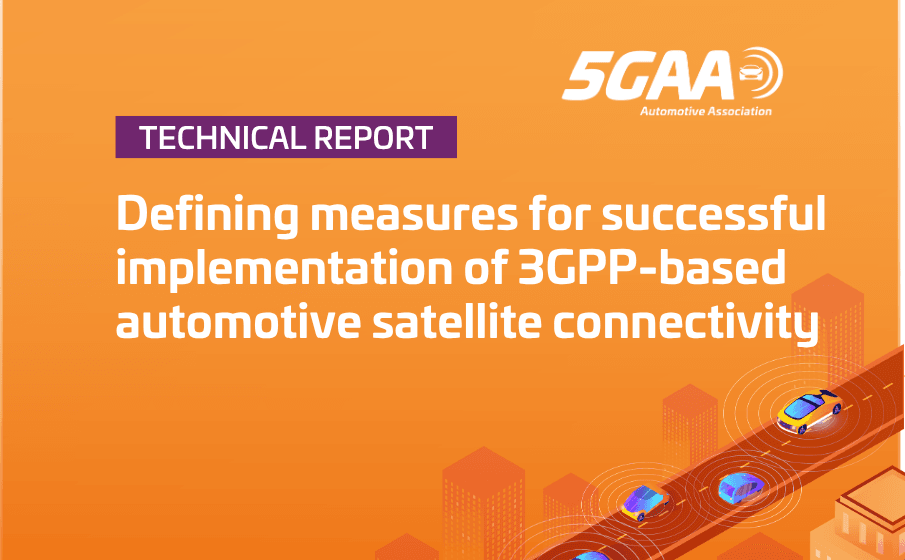 5GAA
Automotive Association

TECHNICAL REPORT

Defining measures for successful implementation of 3GPP-based automotive satellite connectivity